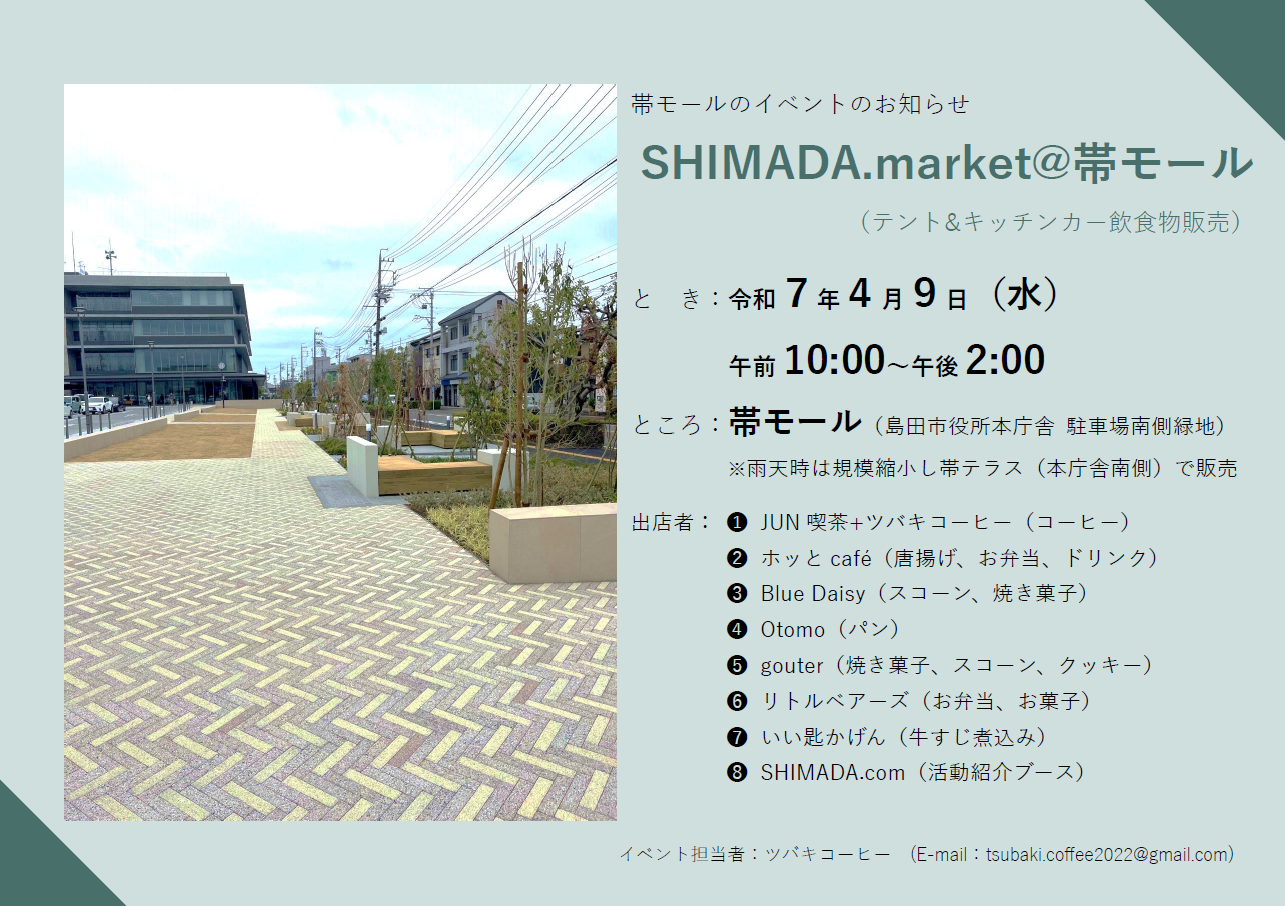 帯モールのイベントのお知らせ

SHIMADA.market@帯モール

（テント&キッチンカー飲食物販売）

と　き：令和 7 年 4 月 9 日（水）

午前 10:00～午後 2:00

ところ：帯モール（島田市役所本庁舎 駐車場南側緑地）

※雨天時は規模縮小し帯テラス（本庁舎南側）で販売

出店者：❶ JUN 喫茶+ツバキコーヒー（コーヒー）
❷ ホッと café（唐揚げ、お弁当、ドリンク）
❸ Blue Daisy（スコーン、焼き菓子）
❹ Otomo（パン）
❺ gouter（焼き菓子、スコーン、クッキー）
❻ リトルベアーズ（お弁当、お菓子）
❼ いい匙かげん（牛すじ煮込み）
❽ SHIMADA.com（活動紹介ブース）

イベント担当者：ツバキコーヒー　(E-mail：tsubaki.coffee2022@gmail.com)